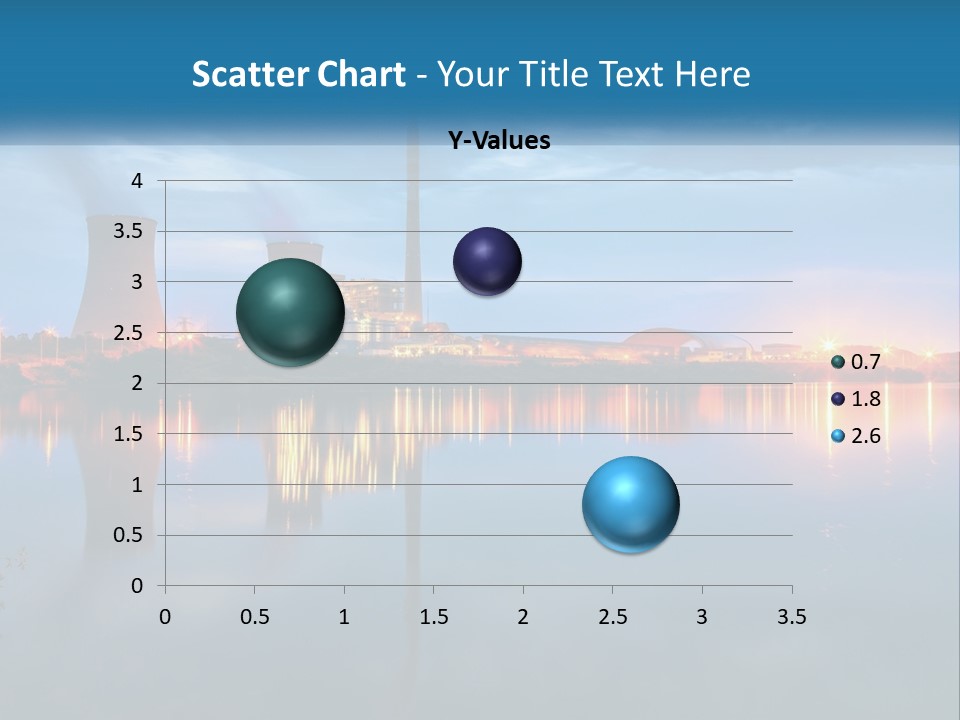 Scatter Chart - Your Title Text Here

Y-Values

4
3.5
3
2.5
2
1.5
1
0.5
0

0 0.5 1 1.5 2 2.5 3 3.5

0.7
1.8
2.6